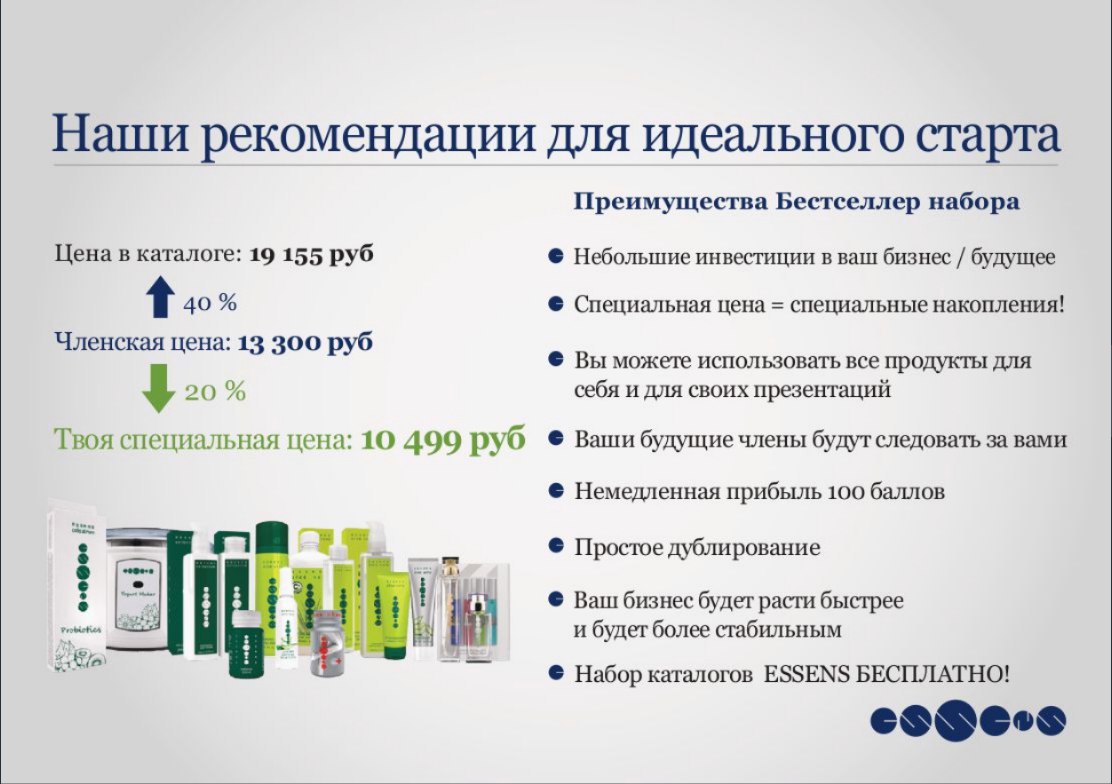 Наши рекомендации для идеального старта

Цена в каталоге: 19 155 руб

40 %

Членская цена: 13 300 руб

20 %

Твоя специальная цена: 10 499 руб

Yogurt Maker

Probiotics

Преимущества Бестселлер набора

Небольшие инвестиции в ваш бизнес / будущее

Специальная цена = специальные накопления!

Вы можете использовать все продукты для себя и для своих презентаций

Ваши будущие члены будут следовать за вами

Немедленная прибыль 100 баллов

Простое дублирование

Ваш бизнес будет расти быстрее и будет более стабильным

Набор каталогов ESSENS БЕСПЛАТНО!

essens